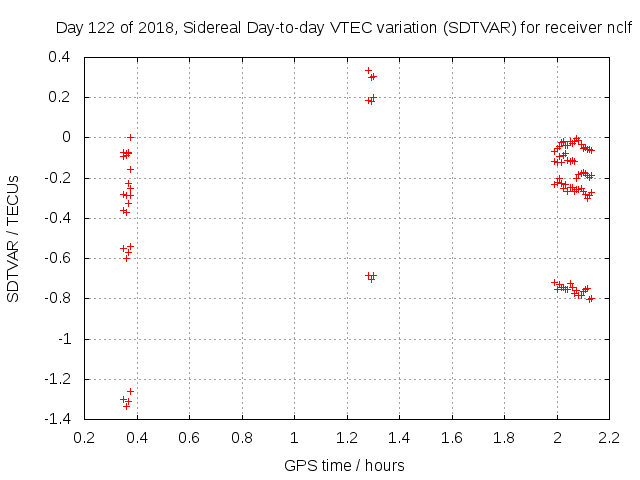 Day 122 of 2018, Sidereal Day-to-day VTEC variation (SDTVAR) for receiver nclf

SDTVAR / TECUs

0.4
0.2
0
-0.2
-0.4
-0.6
-0.8
-1
-1.2
-1.4

0.2 0.4 0.6 0.8 1 1.2 1.4 1.6 1.8 2 2.2

GPS time / hours